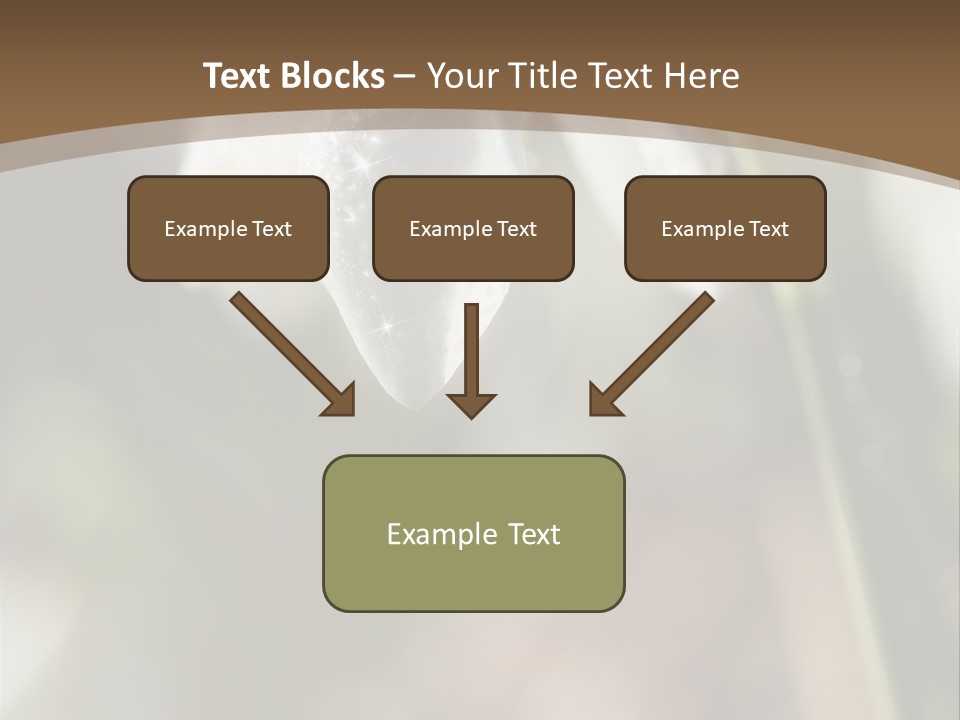 Text Blocks – Your Title Text Here

Example Text

Example Text

Example Text

Example Text